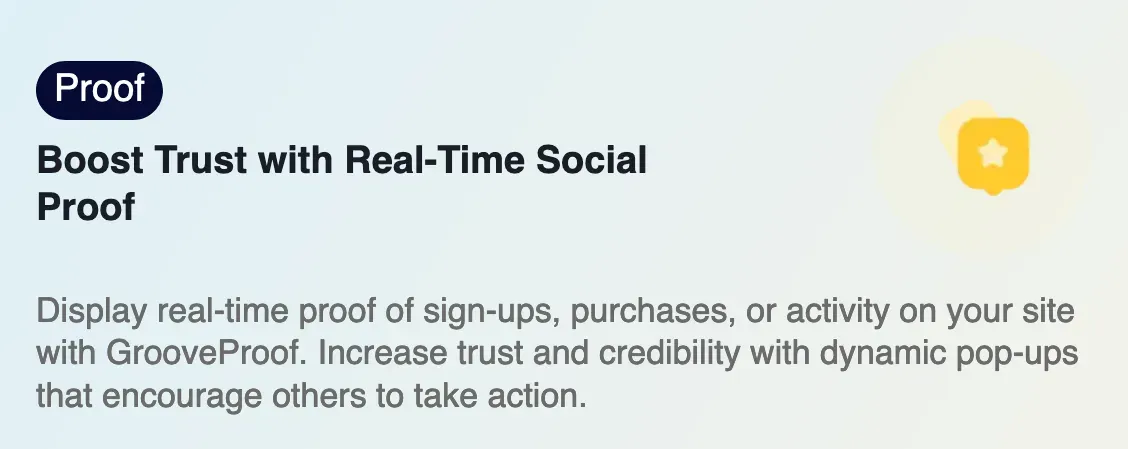 Proof

Boost Trust with Real-Time Social Proof

Display real-time proof of sign-ups, purchases, or activity on your site with GrooveProof. Increase trust and credibility with dynamic pop-ups that encourage others to take action.